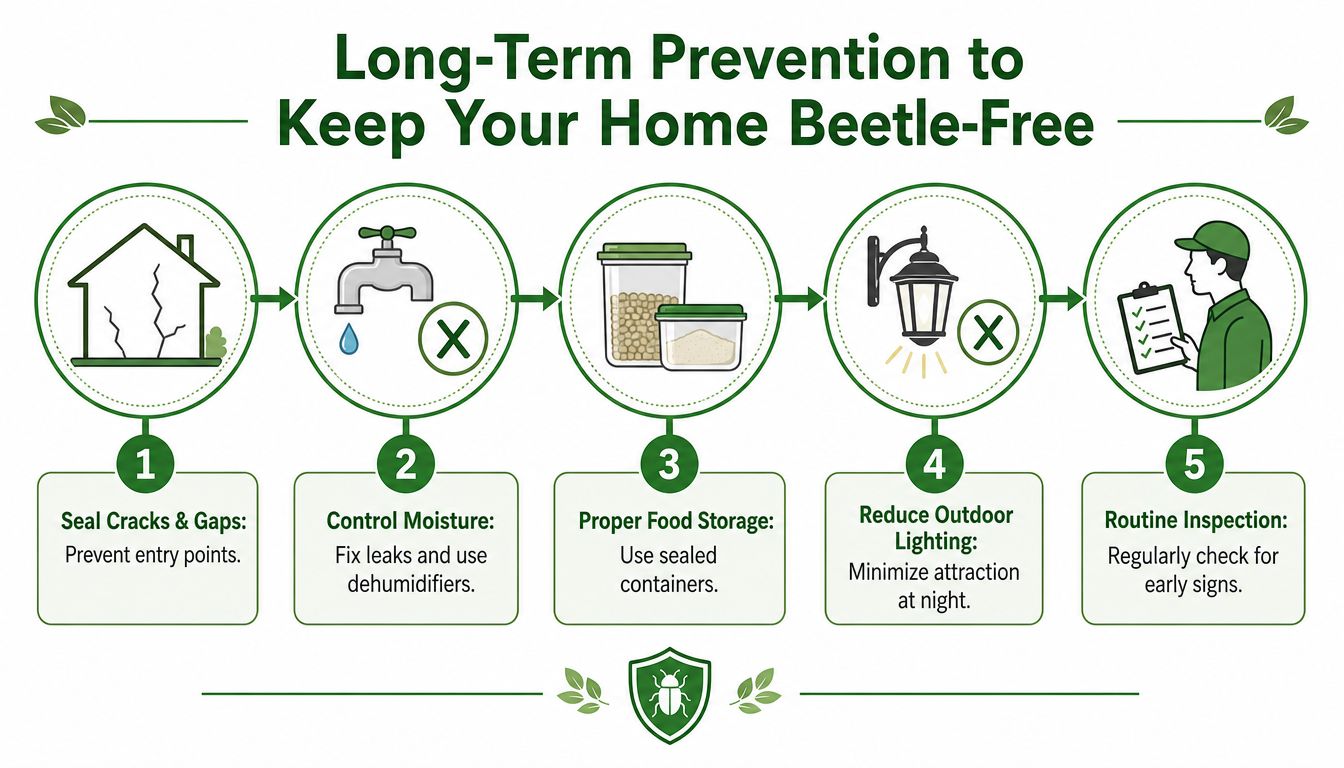 Long-Term Prevention to Keep Your Home Beetle-Free

1
Seal Cracks & Gaps:
Prevent entry points.

2
Control Moisture:
Fix leaks and use dehumidifiers.

3
Proper Food Storage:
Use sealed containers.

4
Reduce Outdoor Lighting:
Minimize attraction at night.

5
Routine Inspection:
Regularly check for early signs.